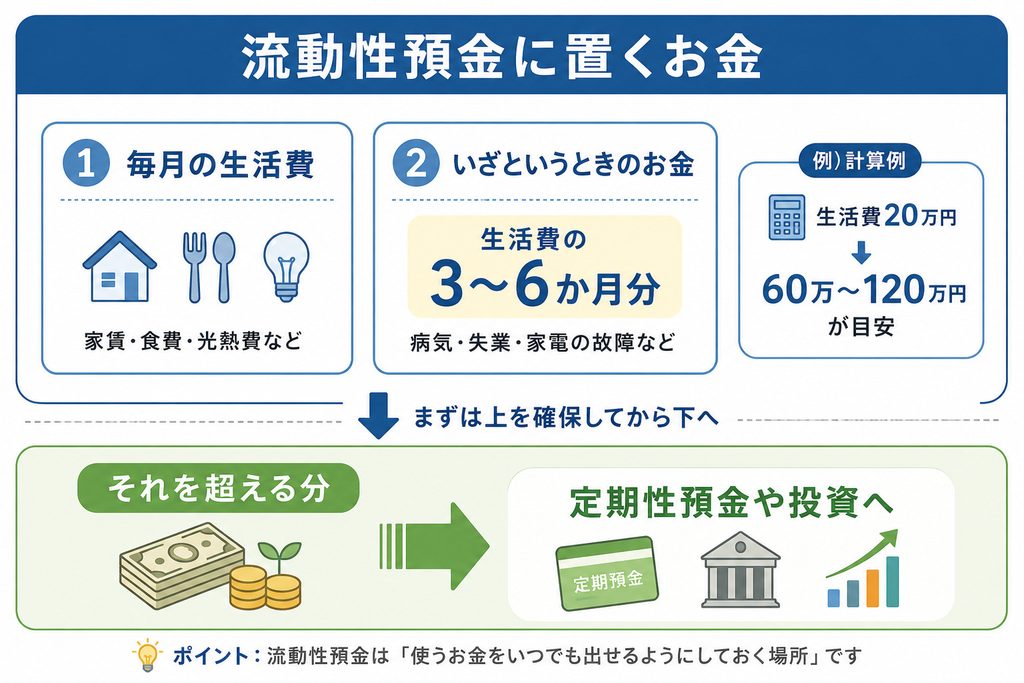 流動性預金に置くお金

1 毎月の生活費

家賃・食費・光熱費など

2 いざというときのお金

生活費の
3〜6か月分

病気・失業・家電の故障など

例）計算例

生活費20万円

60万〜120万円
が目安

まずは上を確保してから下へ

それを超える分

定期性預金や投資へ

定期預金

ポイント：流動性預金は「使うお金をいつでも出せるようにしておく場所」です